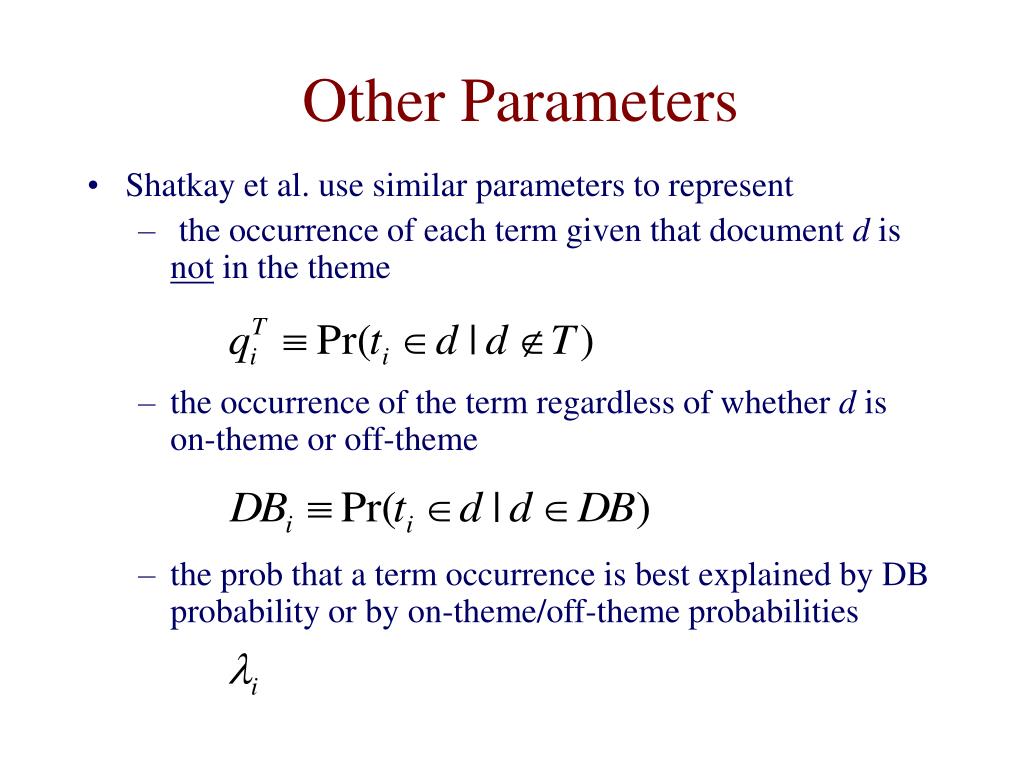 Other Parameters

• Shatkay et al. use similar parameters to represent
– the occurrence of each term given that document $d$ is not in the theme

$q_i^T \equiv \Pr(t_i \in d \mid d \notin T)$

– the occurrence of the term regardless of whether $d$ is on-theme or off-theme

$DB_i \equiv \Pr(t_i \in d \mid d \in DB)$

– the prob that a term occurrence is best explained by DB probability or by on-theme/off-theme probabilities

$\lambda_i$